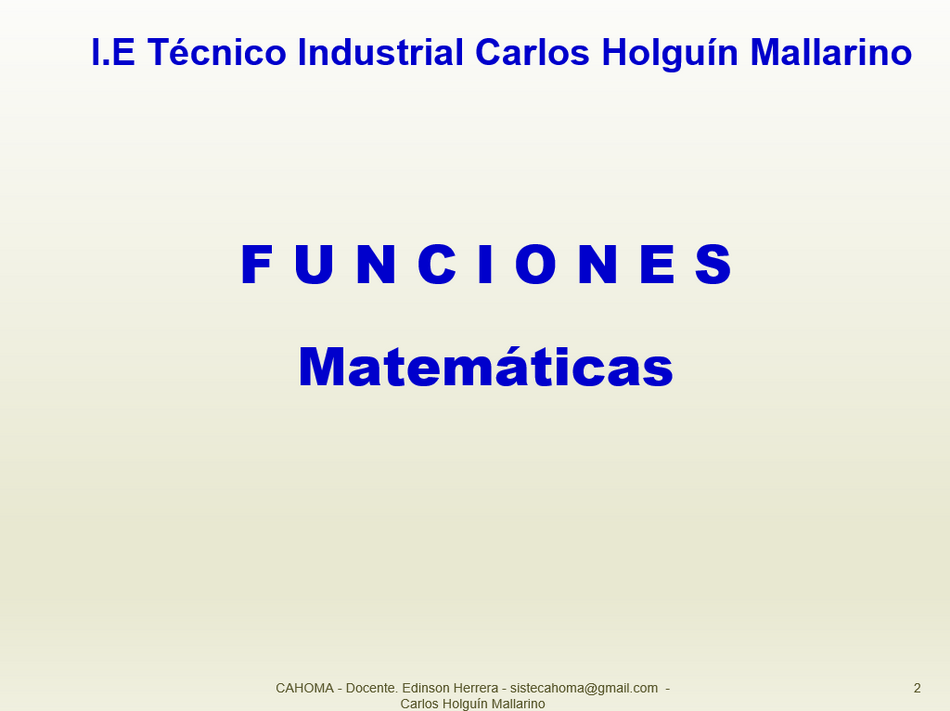 I.E Técnico Industrial Carlos Holguín Mallarino

F U N C I O N E S

Matemáticas

CAHOMA - Docente. Edinson Herrera - sistecahoma@gmail.com - Carlos Holguín Mallarino

2